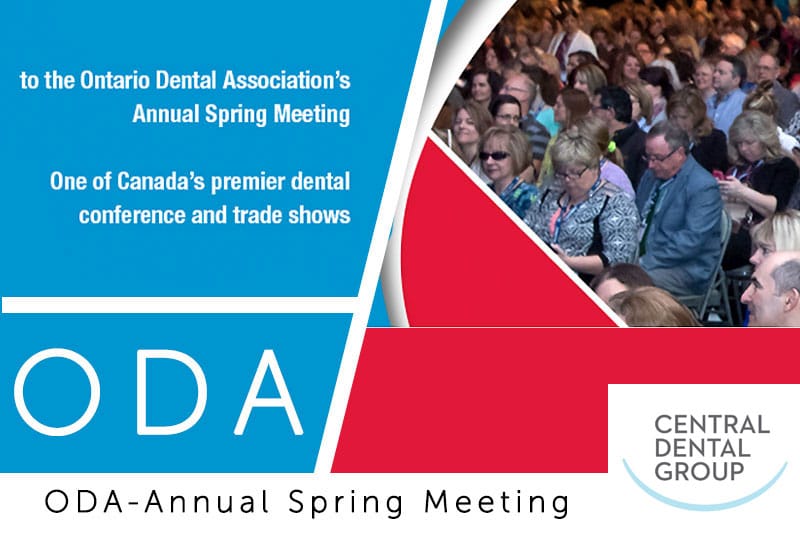 to the Ontario Dental Association's Annual Spring Meeting

One of Canada's premier dental conference and trade shows

ODA

CENTRAL DENTAL GROUP

ODA-Annual Spring Meeting